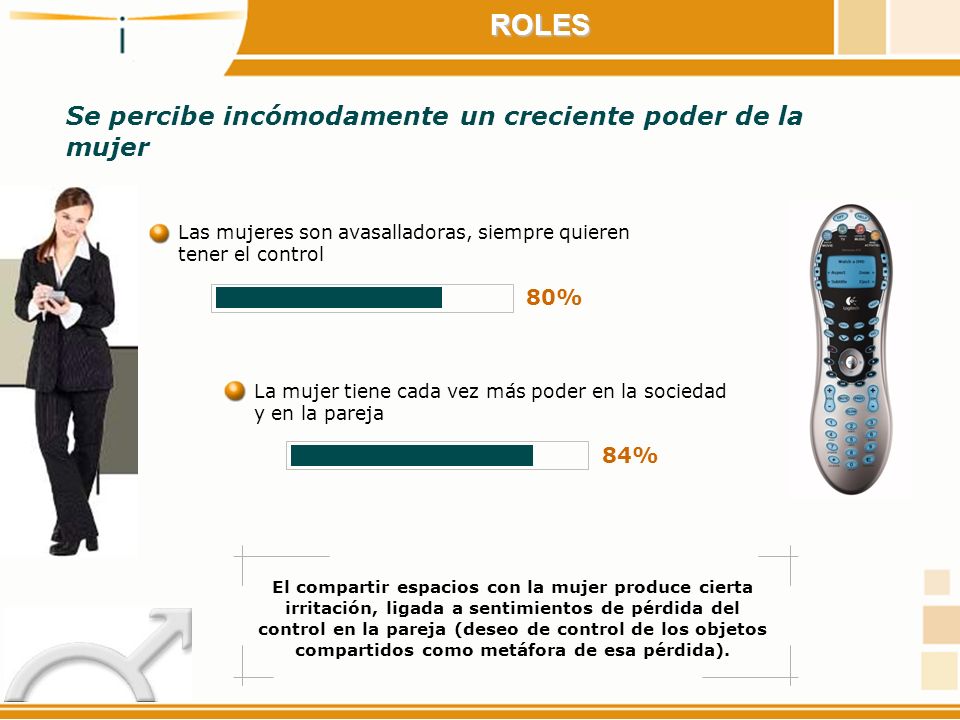 ROLES

Se percibe incómodamente un creciente poder de la mujer

Las mujeres son avasalladoras, siempre quieren tener el control

80%

La mujer tiene cada vez más poder en la sociedad y en la pareja

84%

El compartir espacios con la mujer produce cierta irritación, ligada a sentimientos de pérdida del control en la pareja (deseo de control de los objetos compartidos como metáfora de esa pérdida).